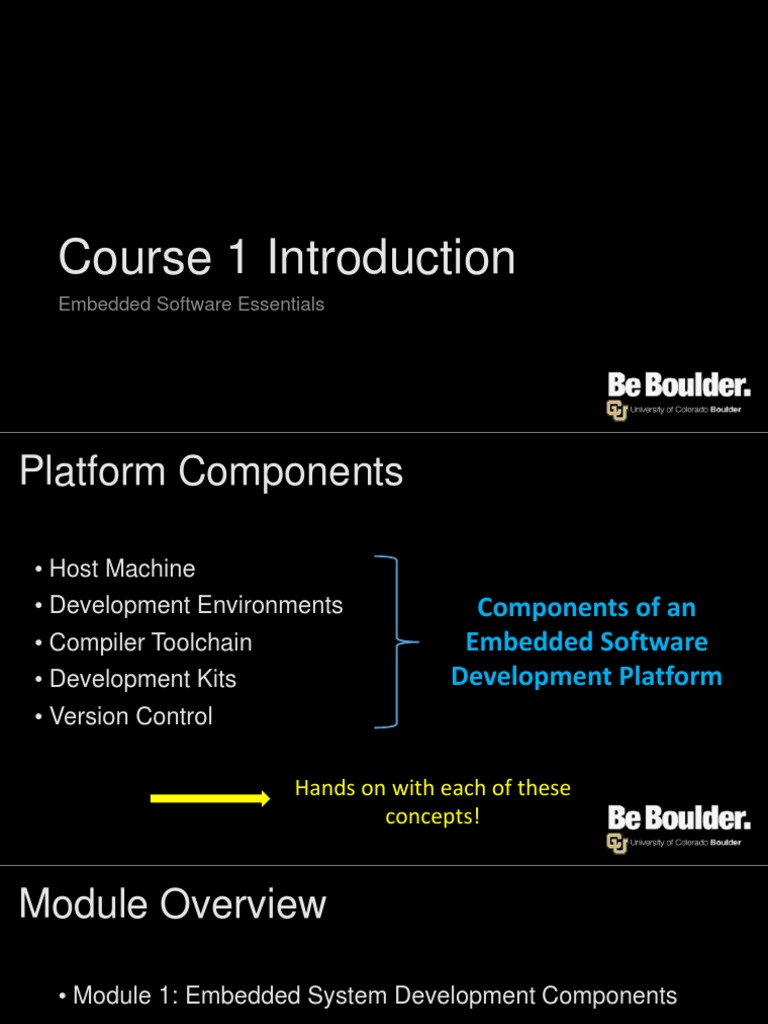 Course 1 Introduction

Embedded Software Essentials

Be Boulder.
University of Colorado Boulder

Platform Components

• Host Machine
• Development Environments
• Compiler Toolchain
• Development Kits
• Version Control

Components of an Embedded Software Development Platform

Hands on with each of these concepts!

Be Boulder.
University of Colorado Boulder

Module Overview

• Module 1: Embedded System Development Components